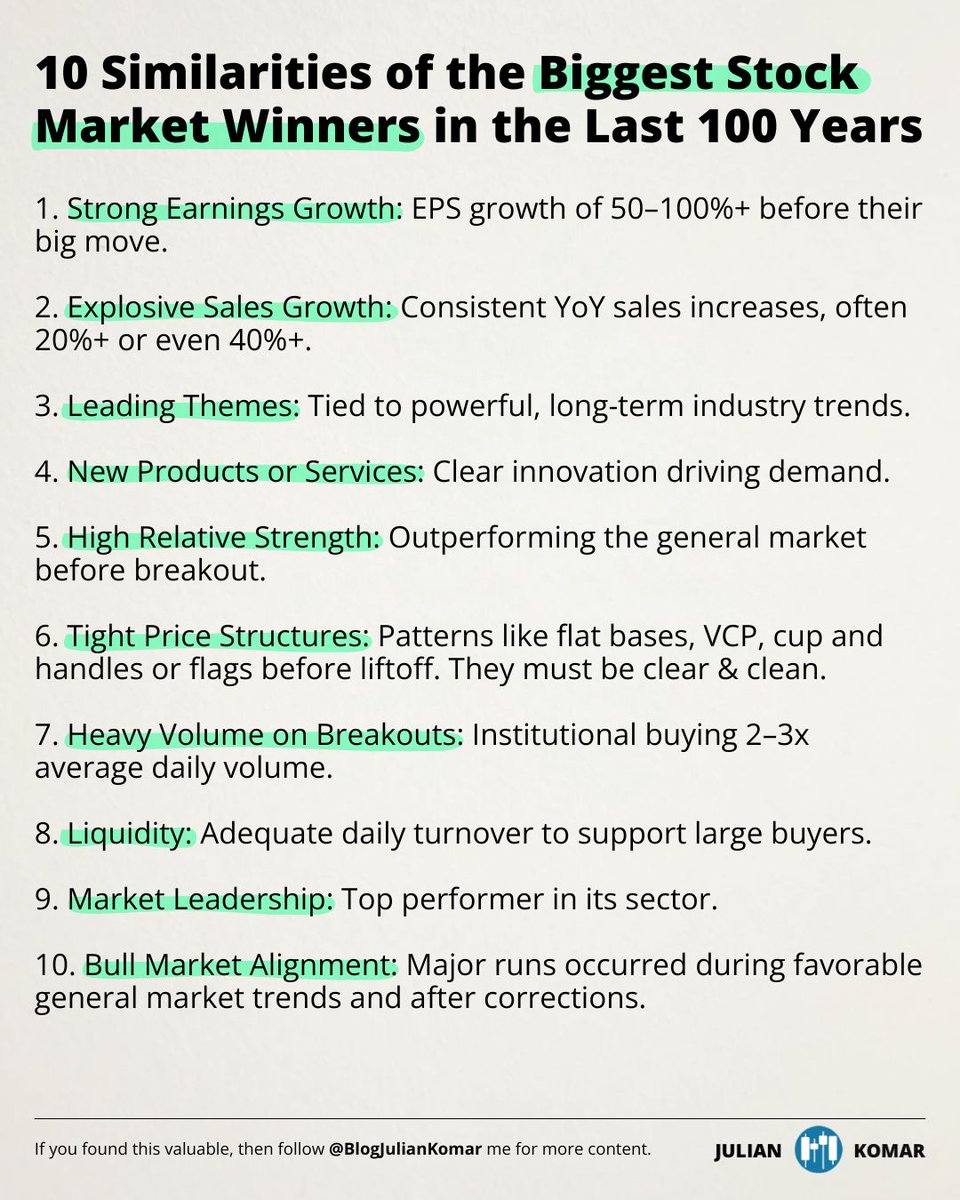 10 Similarities of the Biggest Stock Market Winners in the Last 100 Years

1. Strong Earnings Growth: EPS growth of 50–100%+ before their big move.

2. Explosive Sales Growth: Consistent YoY sales increases, often 20%+ or even 40%+.

3. Leading Themes: Tied to powerful, long-term industry trends.

4. New Products or Services: Clear innovation driving demand.

5. High Relative Strength: Outperforming the general market before breakout.

6. Tight Price Structures: Patterns like flat bases, VCP, cup and handles or flags before liftoff. They must be clear & clean.

7. Heavy Volume on Breakouts: Institutional buying 2–3x average daily volume.

8. Liquidity: Adequate daily turnover to support large buyers.

9. Market Leadership: Top performer in its sector.

10. Bull Market Alignment: Major runs occurred during favorable general market trends and after corrections.

If you found this valuable, then follow @BlogJulianKomar me for more content.

JULIAN KOMAR